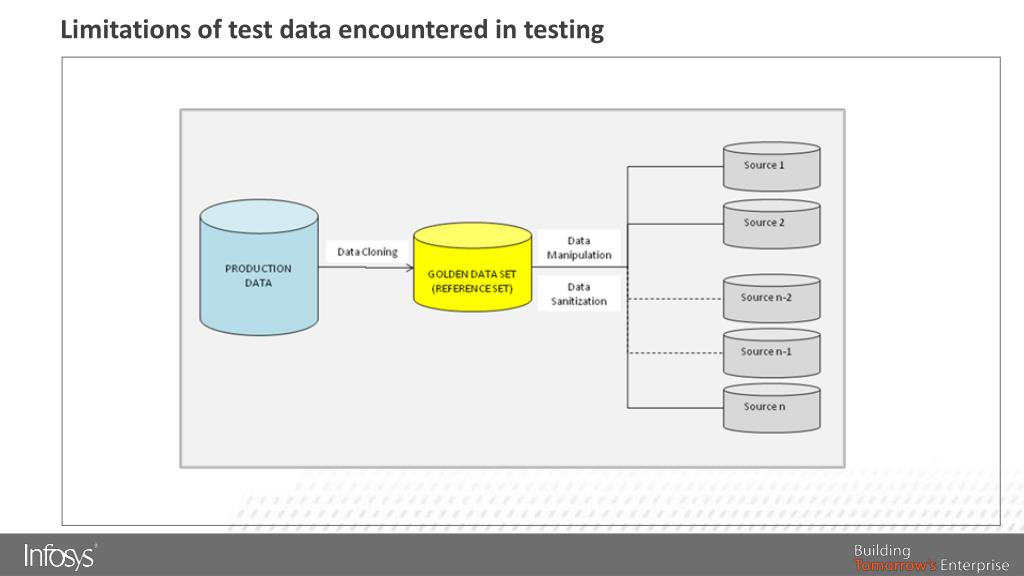 Limitations of test data encountered in testing

PRODUCTION DATA

Data Cloning

GOLDEN DATA SET (REFERENCE SET)

Data Manipulation

Data Sanitization

Source 1

Source 2

Source n-2

Source n-1

Source n

Infosys®

Building Tomorrow's Enterprise